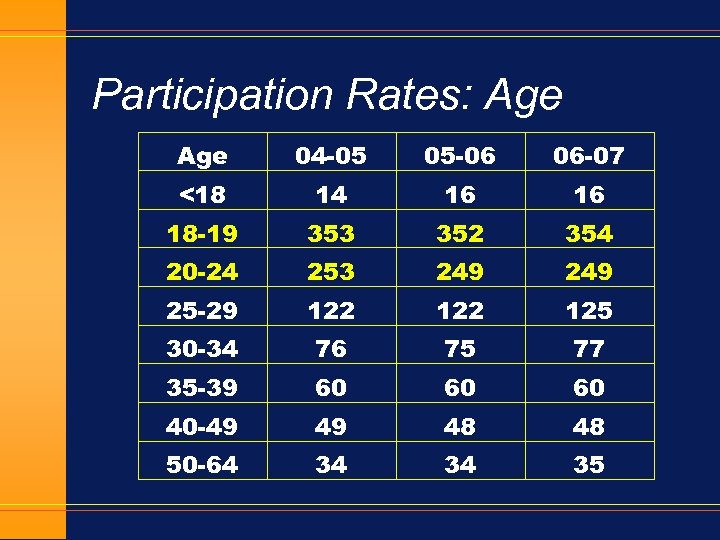 Participation Rates: Age

| Age | 04-05 | 05-06 | 06-07 |
|---|---|---|---|
| <18 | 14 | 16 | 16 |
| 18-19 | 353 | 352 | 354 |
| 20-24 | 253 | 249 | 249 |
| 25-29 | 122 | 122 | 125 |
| 30-34 | 76 | 75 | 77 |
| 35-39 | 60 | 60 | 60 |
| 40-49 | 49 | 48 | 48 |
| 50-64 | 34 | 34 | 35 |